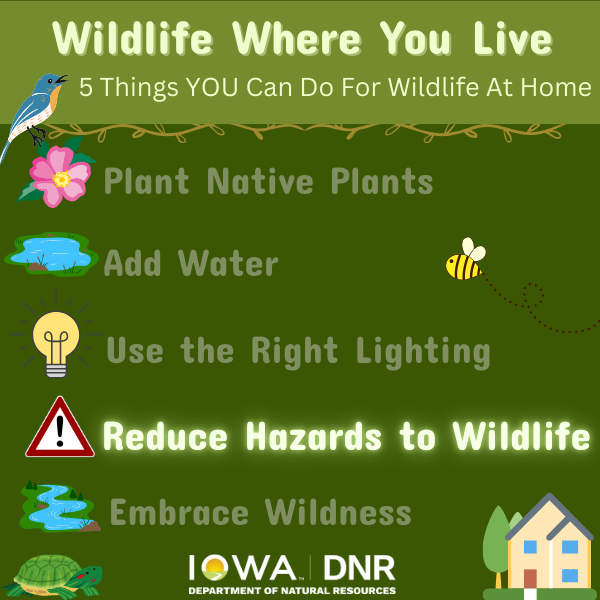 Wildlife Where You Live

5 Things YOU Can Do For Wildlife At Home

Plant Native Plants

Add Water

Use the Right Lighting

Reduce Hazards to Wildlife

Embrace Wildness

IOWA DNR
DEPARTMENT OF NATURAL RESOURCES